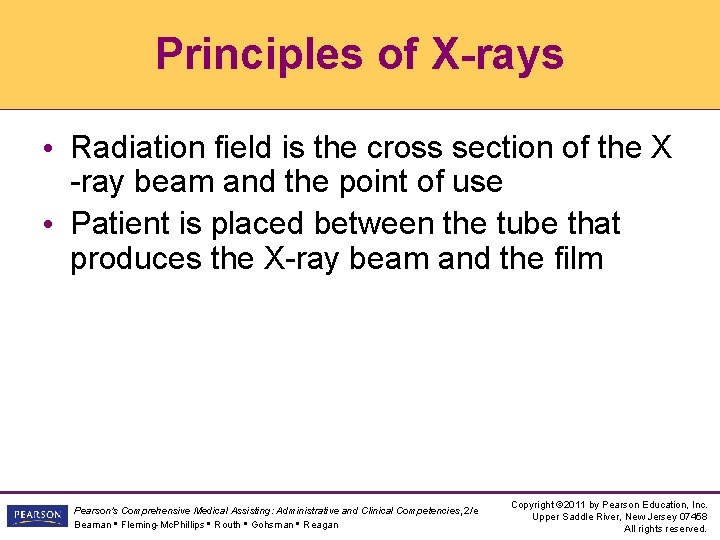 Principles of X-rays

• Radiation field is the cross section of the X -ray beam and the point of use
• Patient is placed between the tube that produces the X-ray beam and the film

PEARSON
Pearson's Comprehensive Medical Assisting: Administrative and Clinical Competencies, 2/e
Beaman ▪ Fleming-McPhillips ▪ Routh ▪ Gohsman ▪ Reagan

Copyright ©2011 by Pearson Education, Inc.
Upper Saddle River, New Jersey 07458
All rights reserved.